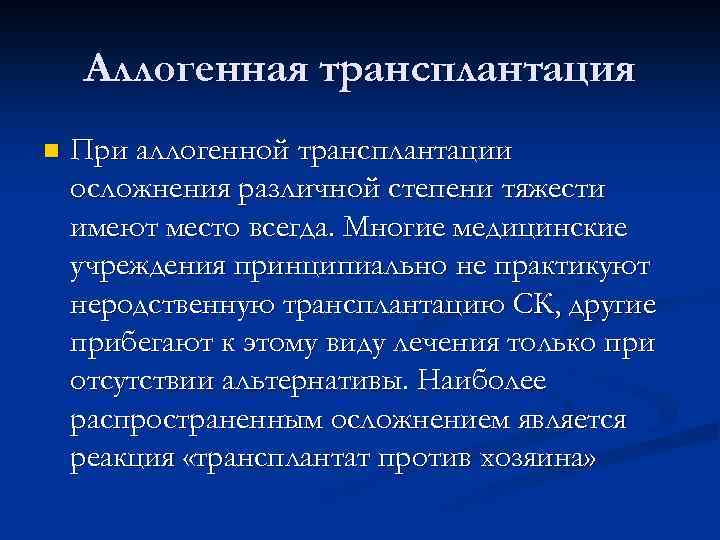 Аллогенная трансплантация

При аллогенной трансплантации осложнения различной степени тяжести имеют место всегда. Многие медицинские учреждения принципиально не практикуют неродственную трансплантацию СК, другие прибегают к этому виду лечения только при отсутствии альтернативы. Наиболее распространенным осложнением является реакция «трансплантат против хозяина»